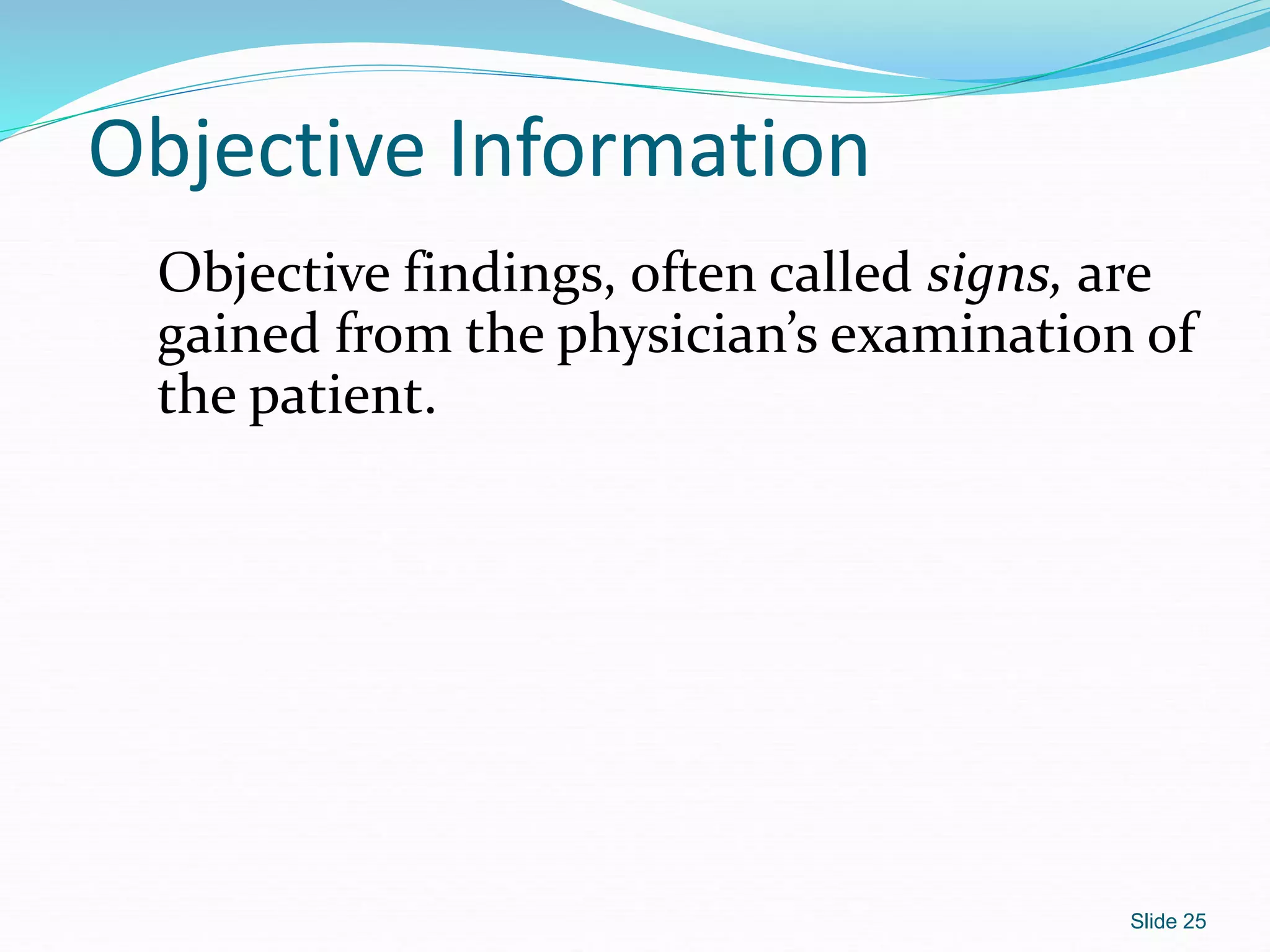 Objective Information

Objective findings, often called signs, are gained from the physician’s examination of the patient.

Slide 25